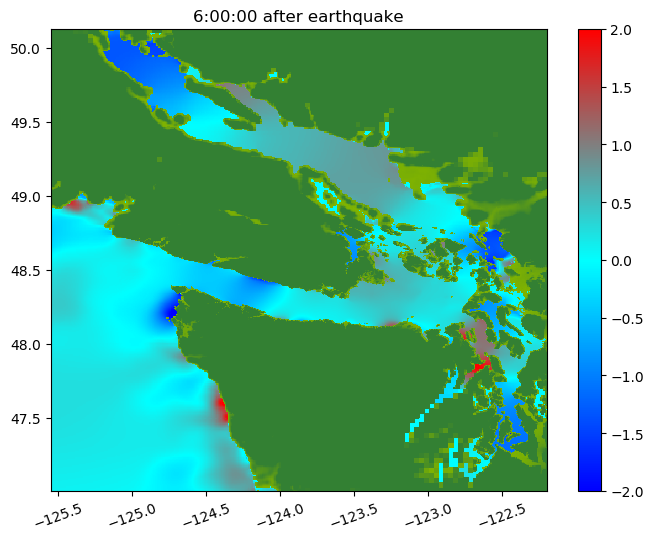 6:00:00 after earthquake

50.0
49.5
49.0
48.5
48.0
47.5

−125.5
−125.0
−124.5
−124.0
−123.5
−123.0
−122.5

2.0
1.5
1.0
0.5
0.0
−0.5
−1.0
−1.5
−2.0